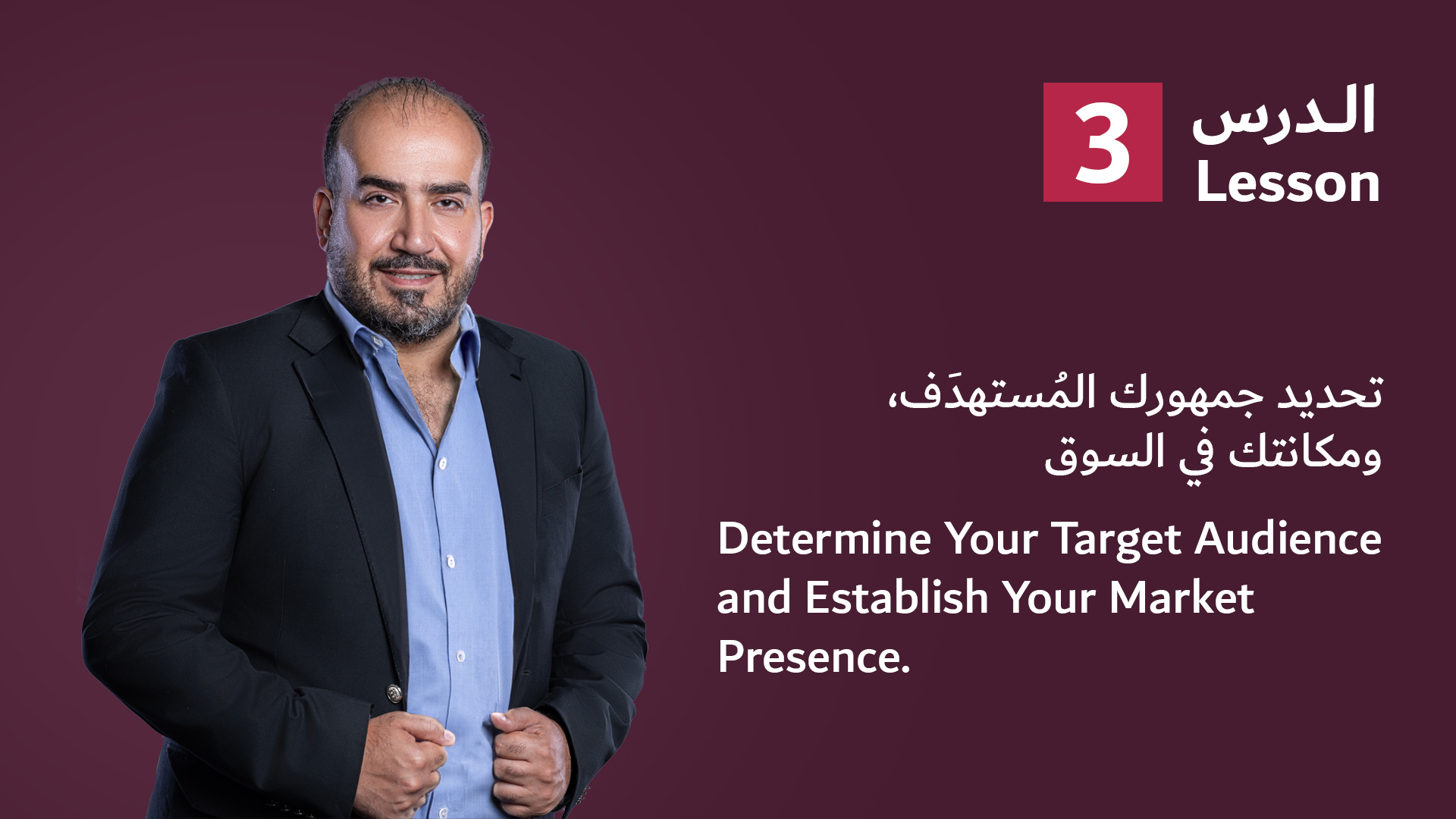 3
الدرس
Lesson

تحديد جمهورك المُستهدَف،
ومكانتك في السوق

Determine Your Target Audience and Establish Your Market Presence.